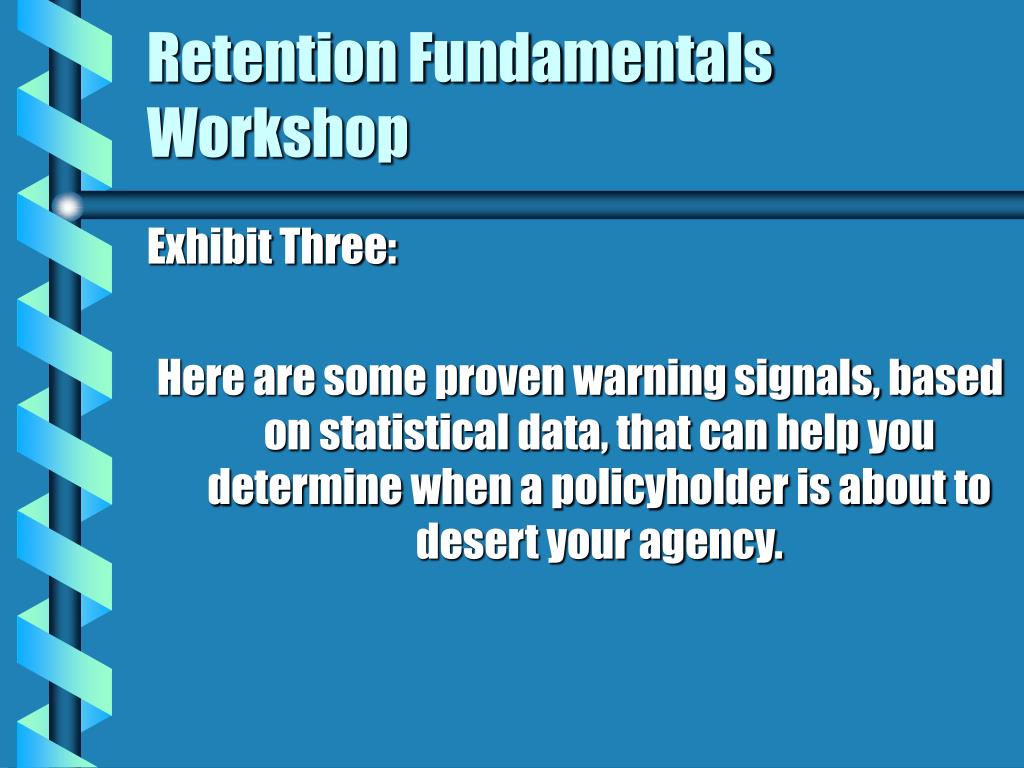 Retention Fundamentals Workshop

Exhibit Three:

Here are some proven warning signals, based on statistical data, that can help you determine when a policyholder is about to desert your agency.